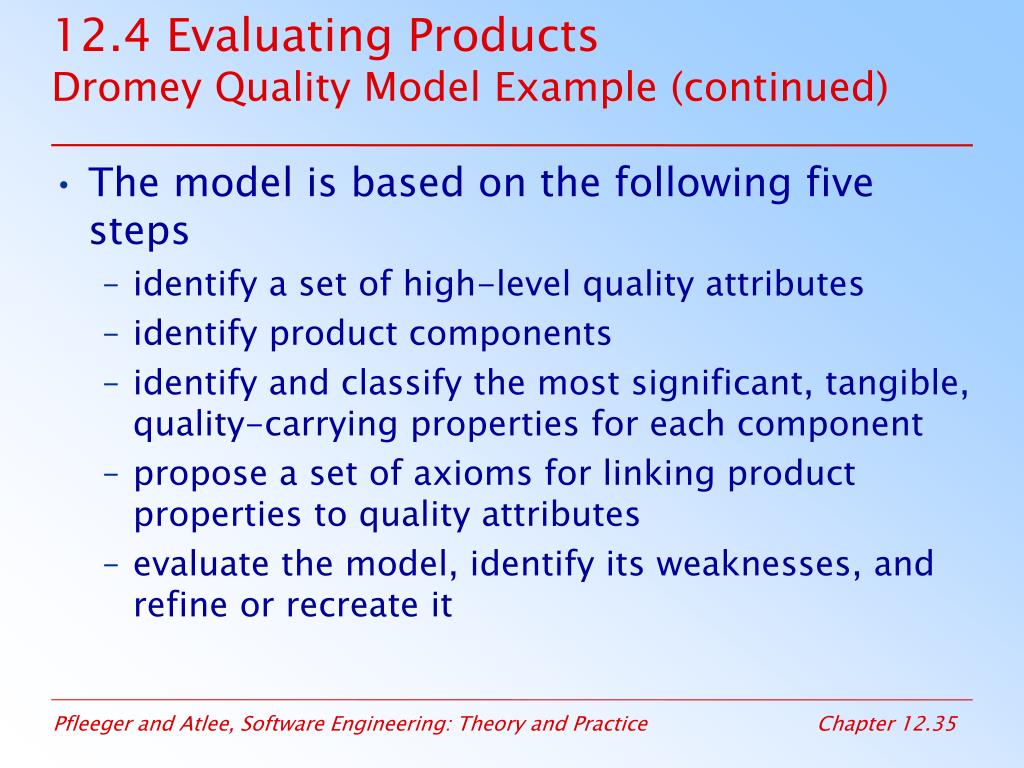 12.4 Evaluating Products
Dromey Quality Model Example (continued)

• The model is based on the following five steps
– identify a set of high-level quality attributes
– identify product components
– identify and classify the most significant, tangible, quality-carrying properties for each component
– propose a set of axioms for linking product properties to quality attributes
– evaluate the model, identify its weaknesses, and refine or recreate it

Pfleeger and Atlee, Software Engineering: Theory and Practice
Chapter 12.35